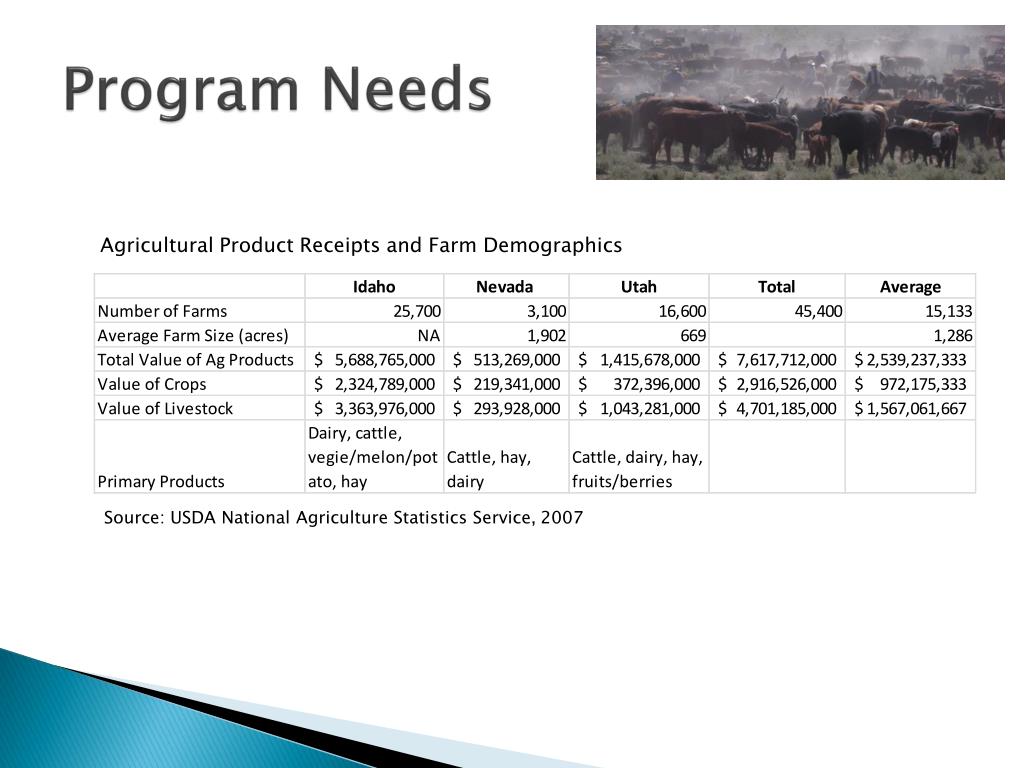 Program Needs

Agricultural Product Receipts and Farm Demographics

| | Idaho | Nevada | Utah | Total | Average |
|---|---|---|---|---|---|
| Number of Farms | 25,700 | 3,100 | 16,600 | 45,400 | 15,133 |
| Average Farm Size (acres) | NA | 1,902 | 669 | | 1,286 |
| Total Value of Ag Products | \$ 5,688,765,000 | \$ 513,269,000 | \$ 1,415,678,000 | \$ 7,617,712,000 | \$ 2,539,237,333 |
| Value of Crops | \$ 2,324,789,000 | \$ 219,341,000 | \$ 372,396,000 | \$ 2,916,526,000 | \$ 972,175,333 |
| Value of Livestock | \$ 3,363,976,000 | \$ 293,928,000 | \$ 1,043,281,000 | \$ 4,701,185,000 | \$ 1,567,061,667 |
| Primary Products | Dairy, cattle, vegie/melon/potato, hay | Cattle, hay, dairy | Cattle, dairy, hay, fruits/berries | | |

Source: USDA National Agriculture Statistics Service, 2007